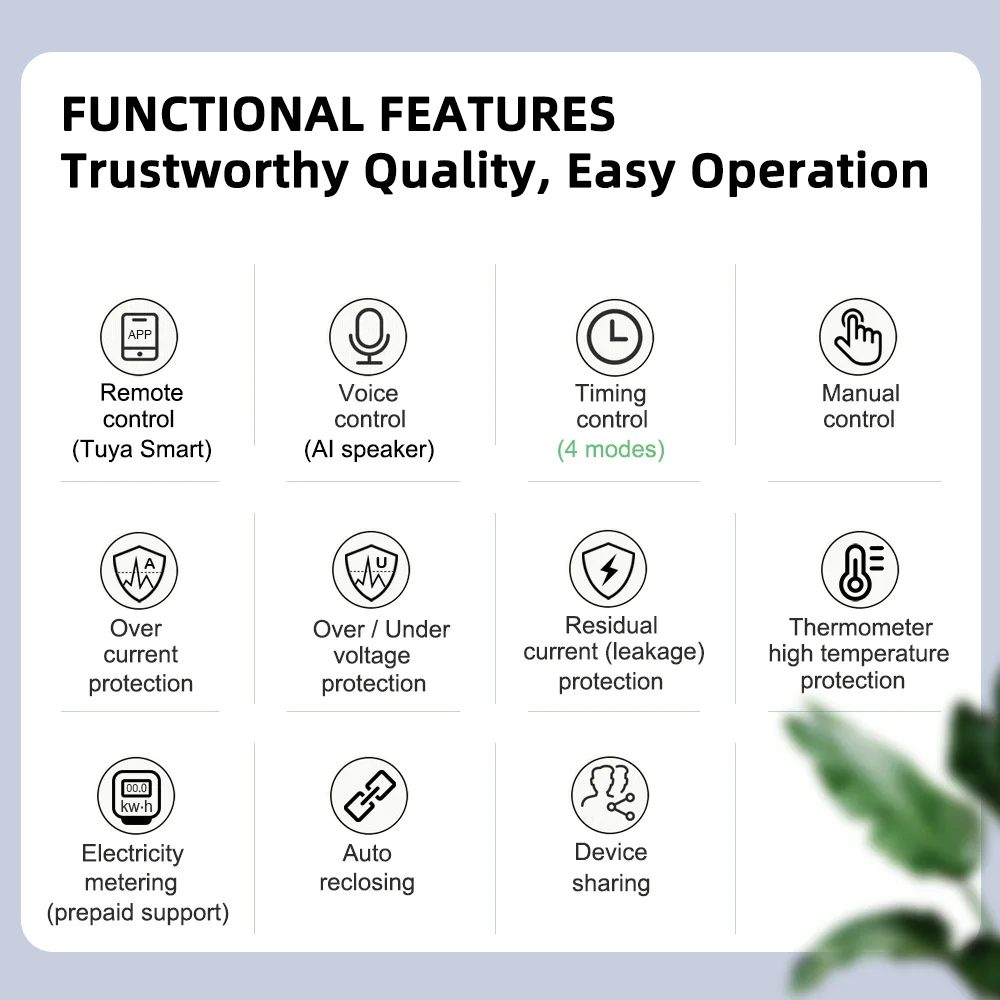 FUNCTIONAL FEATURES
Trustworthy Quality, Easy Operation

APP
Remote control (Tuya Smart)

Voice control (AI speaker)

Timing control (4 modes)

Manual control

A
Over current protection

U
Over / Under voltage protection

Residual current (leakage) protection

Thermometer high temperature protection

00.0
kw·h
Electricity metering (prepaid support)

Auto reclosing

Device sharing